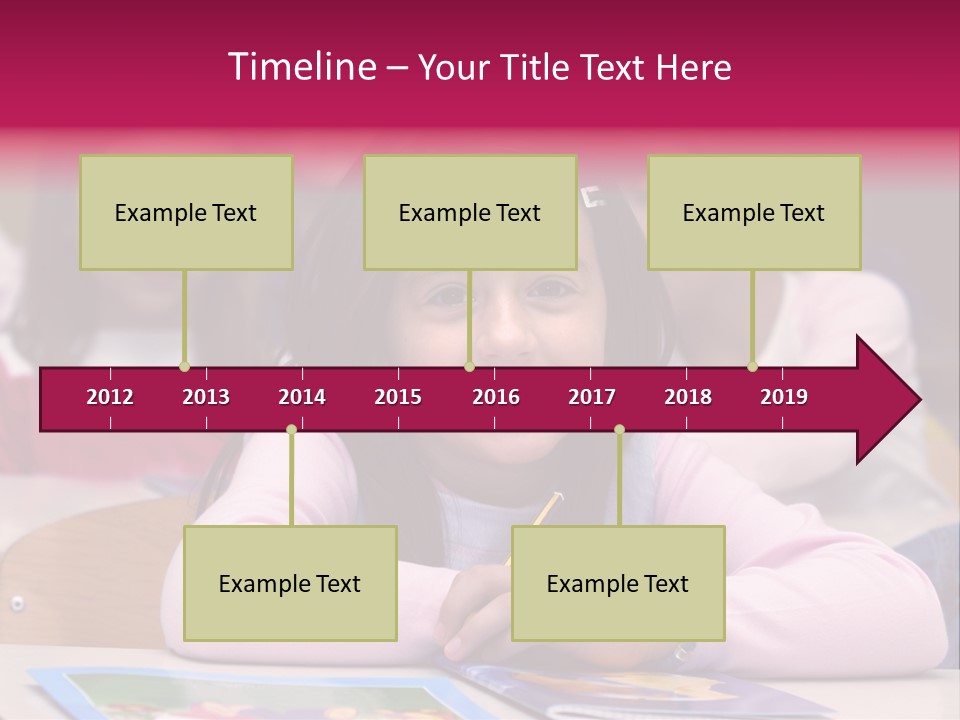 Timeline – Your Title Text Here

Example Text

Example Text

Example Text

2012 2013 2014 2015 2016 2017 2018 2019

Example Text

Example Text